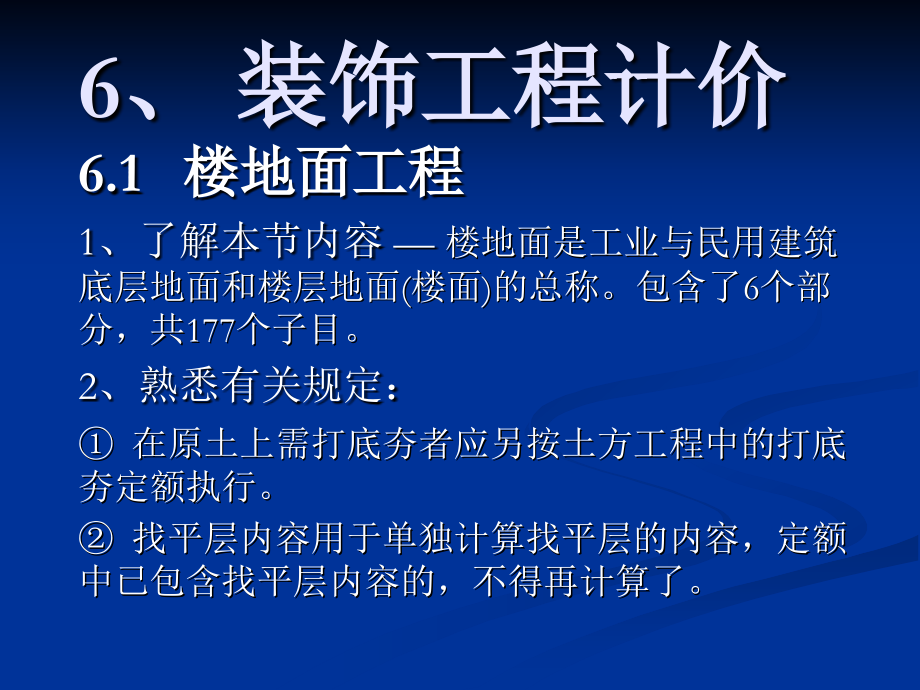 6、 装饰工程计价

6.1 楼地面工程

1、了解本节内容 — 楼地面是工业与民用建筑底层地面和楼层地面(楼面)的总称。包含了6个部分，共177个子目。

2、熟悉有关规定：

① 在原土上需打底夯者应另按土方工程中的打底夯定额执行。

② 找平层内容用于单独计算找平层的内容，定额中已包含找平层内容的，不得再计算了。